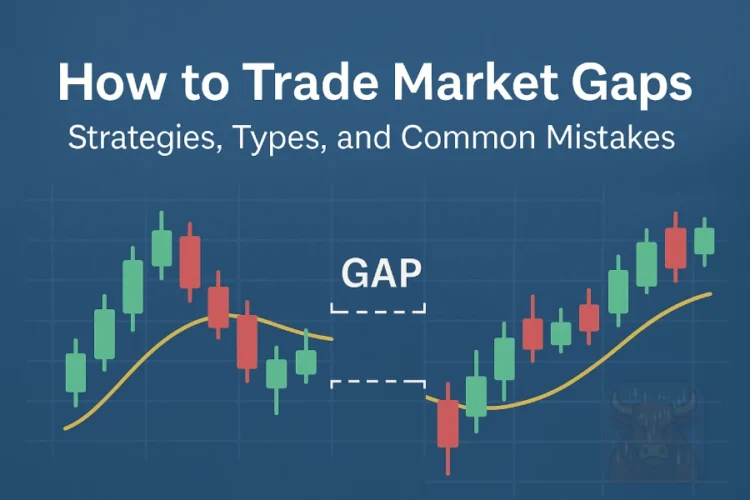 How to Trade Market Gaps
Strategies, Types, and Common Mistakes

GAP